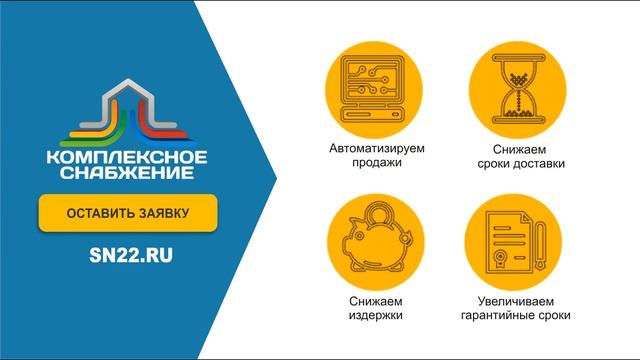 КОМПЛЕКСНОЕ СНАБЖЕНИЕ

ОСТАВИТЬ ЗАЯВКУ

SN22.RU

Автоматизируем продажи

Снижаем сроки доставки

Снижаем издержки

Увеличиваем гарантийные сроки